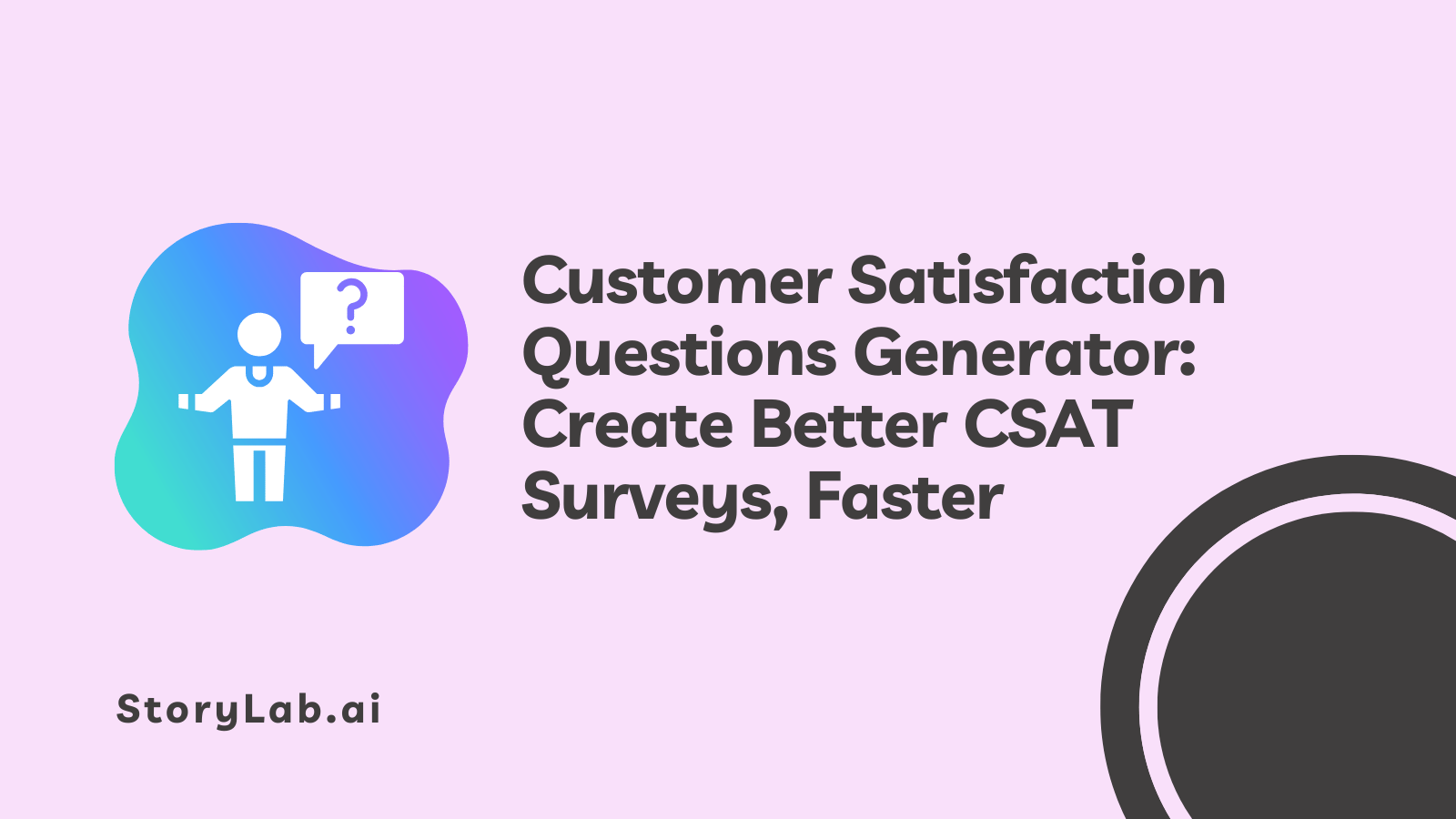 ?

Customer Satisfaction Questions Generator: Create Better CSAT Surveys, Faster

StoryLab.ai